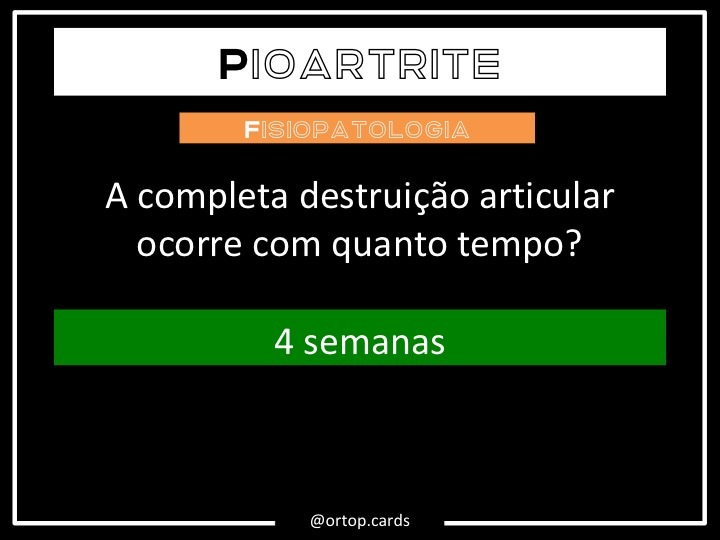 PIOARTRITE

FISIOPATOLOGIA

A completa destruição articular ocorre com quanto tempo?

4 semanas

@ortop.cards